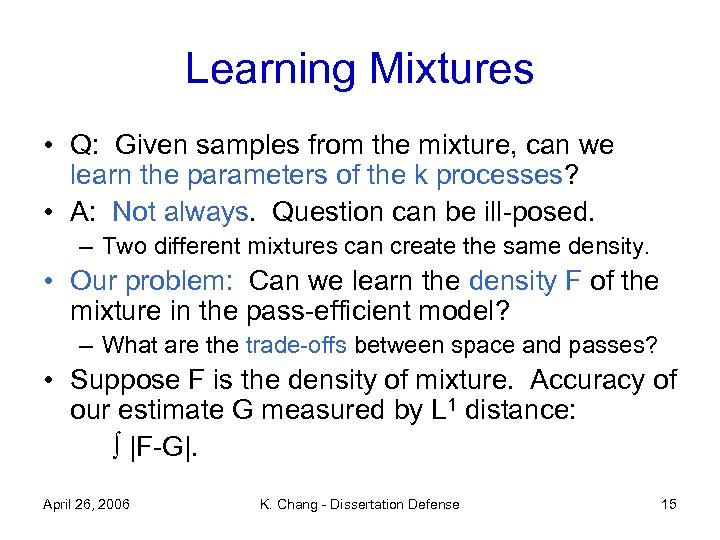 Learning Mixtures

• Q: Given samples from the mixture, can we learn the parameters of the k processes?

• A: Not always. Question can be ill-posed.

– Two different mixtures can create the same density.

• Our problem: Can we learn the density F of the mixture in the pass-efficient model?

– What are the trade-offs between space and passes?

• Suppose F is the density of mixture. Accuracy of our estimate G measured by $L^1$ distance:

$\int |F-G|$.

April 26, 2006

K. Chang - Dissertation Defense

15